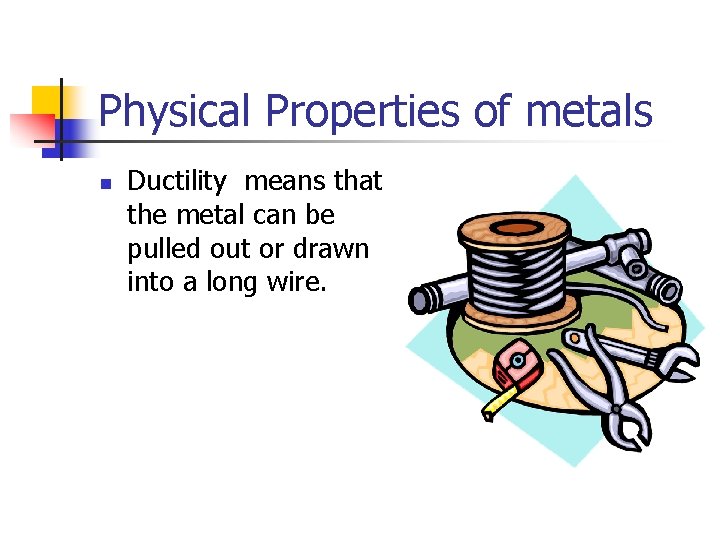 Physical Properties of metals

- Ductility  means that the metal can be pulled out or drawn into a long wire.